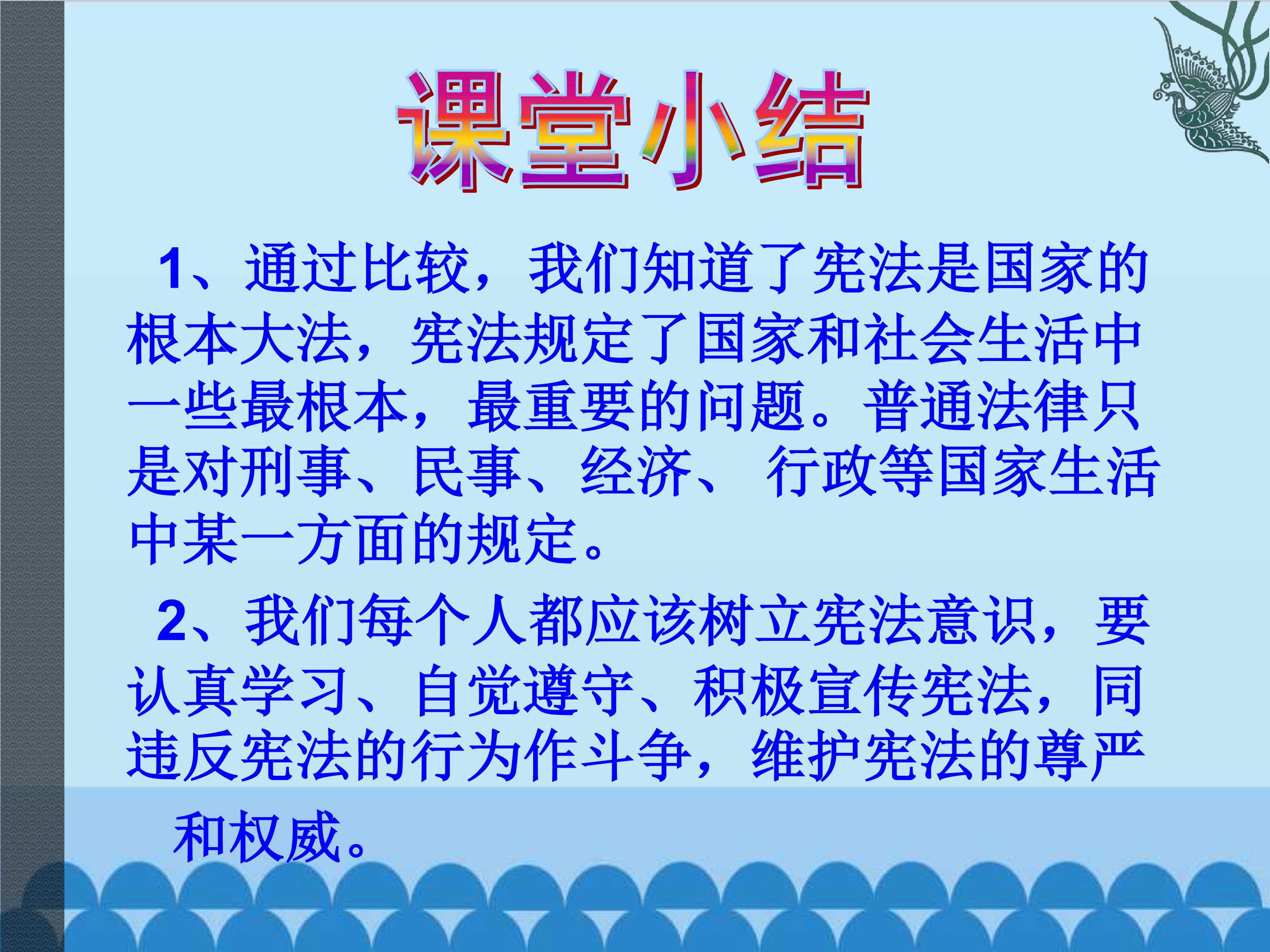 课堂小结

1、通过比较，我们知道了宪法是国家的根本大法，宪法规定了国家和社会生活中一些最根本，最重要的问题。普通法律只是对刑事、民事、经济、 行政等国家生活中某一方面的规定。

2、我们每个人都应该树立宪法意识，要认真学习、自觉遵守、积极宣传宪法，同违反宪法的行为作斗争，维护宪法的尊严和权威。